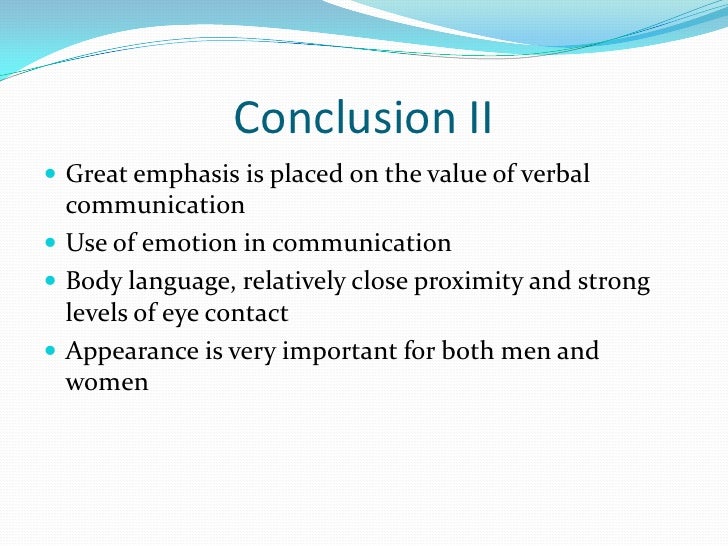 Conclusion II

- Great emphasis is placed on the value of verbal communication
- Use of emotion in communication
- Body language, relatively close proximity and strong levels of eye contact
- Appearance is very important for both men and women